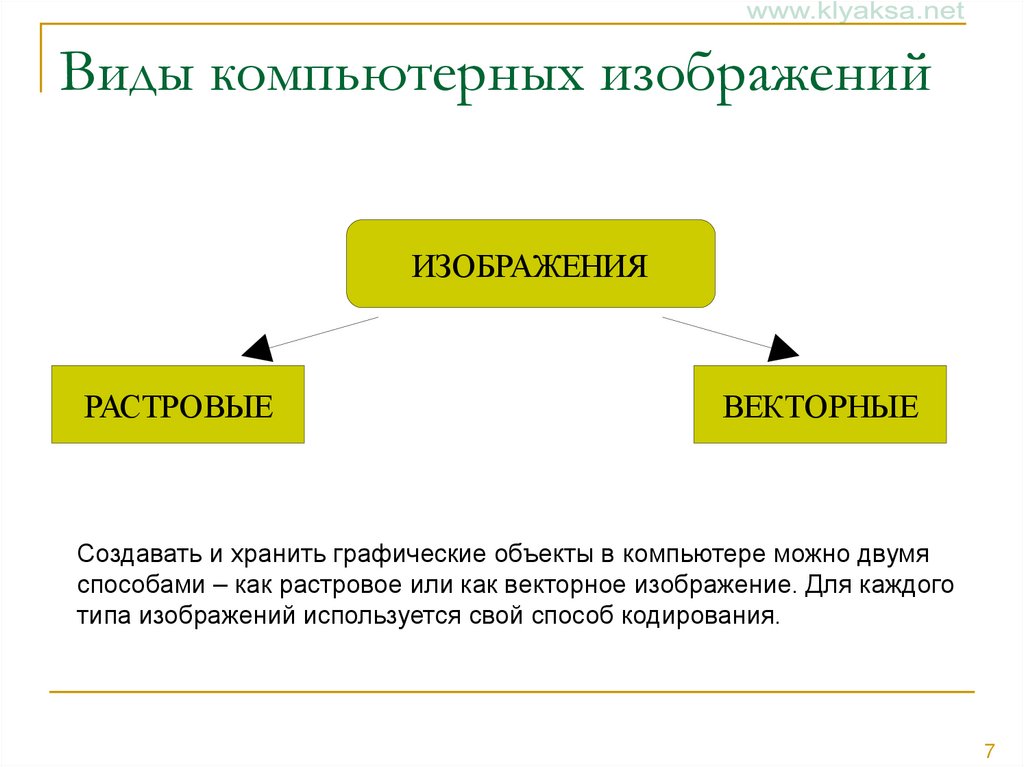 www.klyaksa.net

Виды компьютерных изображений

ИЗОБРАЖЕНИЯ

РАСТРОВЫЕ

ВЕКТОРНЫЕ

Создавать и хранить графические объекты в компьютере можно двумя способами – как растровое или как векторное изображение. Для каждого типа изображений используется свой способ кодирования.

7